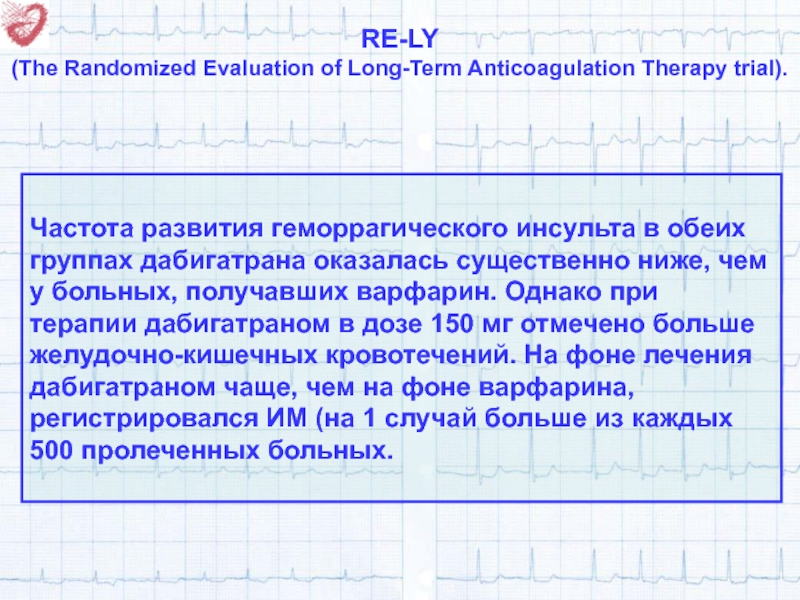 RE-LY
(The Randomized Evaluation of Long-Term Anticoagulation Therapy trial).

Частота развития геморрагического инсульта в обеих группах дабигатрана оказалась существенно ниже, чем у больных, получавших варфарин. Однако при терапии дабигатраном в дозе 150 мг отмечено больше желудочно-кишечных кровотечений. На фоне лечения дабигатраном чаще, чем на фоне варфарина, регистрировался ИМ (на 1 случай больше из каждых 500 пролеченных больных.